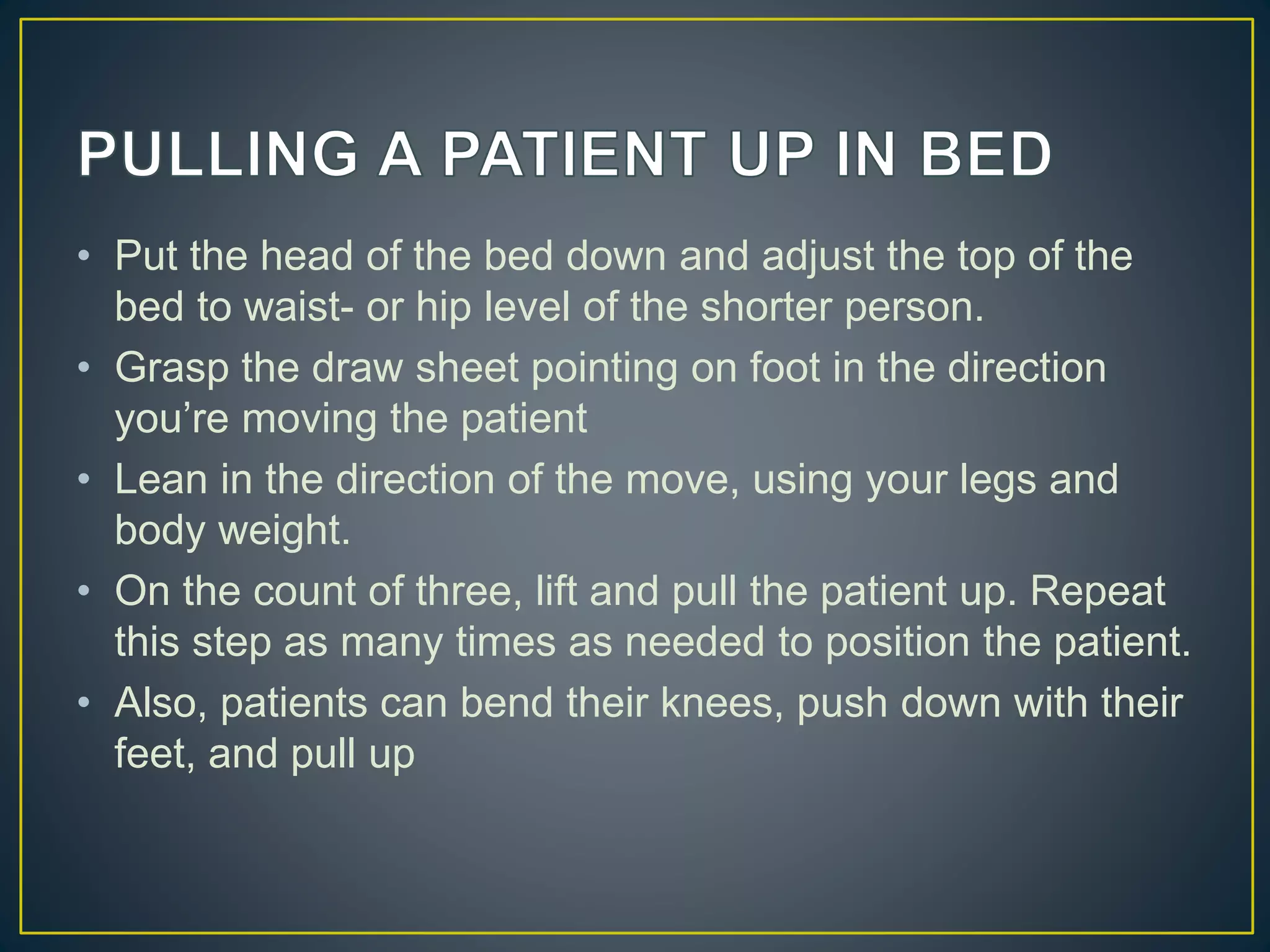 PULLING A PATIENT UP IN BED

• Put the head of the bed down and adjust the top of the bed to waist- or hip level of the shorter person.
• Grasp the draw sheet pointing on foot in the direction you’re moving the patient
• Lean in the direction of the move, using your legs and body weight.
• On the count of three, lift and pull the patient up. Repeat this step as many times as needed to position the patient.
• Also, patients can bend their knees, push down with their feet, and pull up